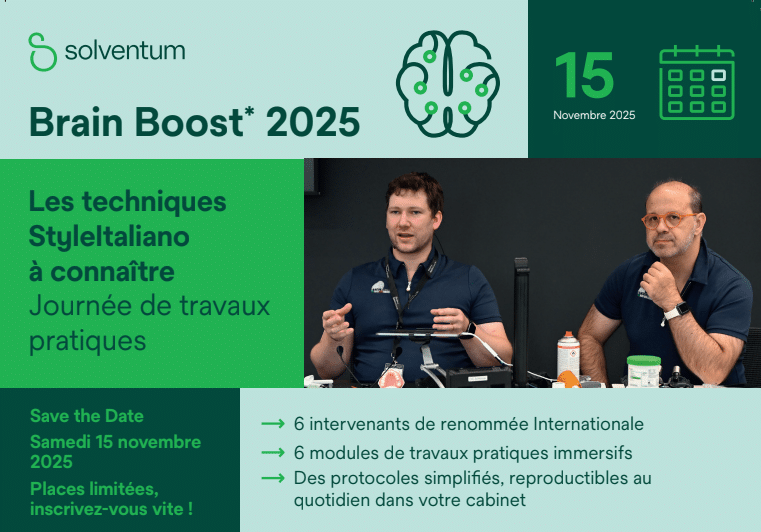 solventum

Brain Boost* 2025

15
Novembre 2025

Les techniques StyleItaliano à connaître
Journée de travaux pratiques

Save the Date
Samedi 15 novembre 2025
Places limitées, inscrivez-vous vite !

⟶ 6 intervenants de renommée Internationale
⟶ 6 modules de travaux pratiques immersifs
⟶ Des protocoles simplifiés, reproductibles au quotidien dans votre cabinet